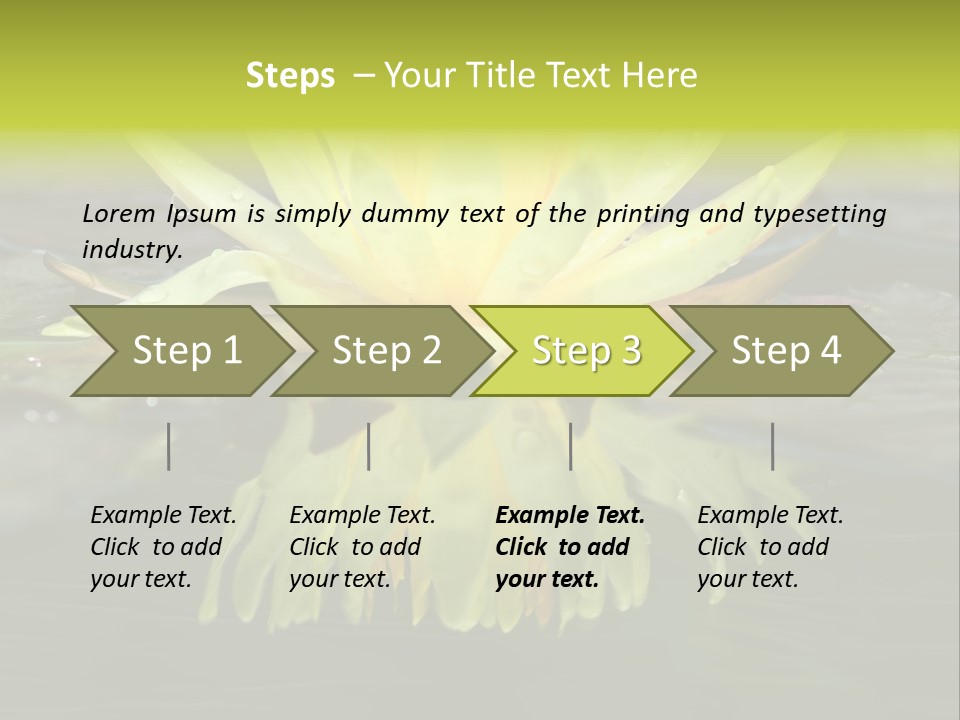 Steps – Your Title Text Here

Lorem Ipsum is simply dummy text of the printing and typesetting industry.

Step 1

Step 2

Step 3

Step 4

Example Text. Click to add your text.

Example Text. Click to add your text.

Example Text. Click to add your text.

Example Text. Click to add your text.